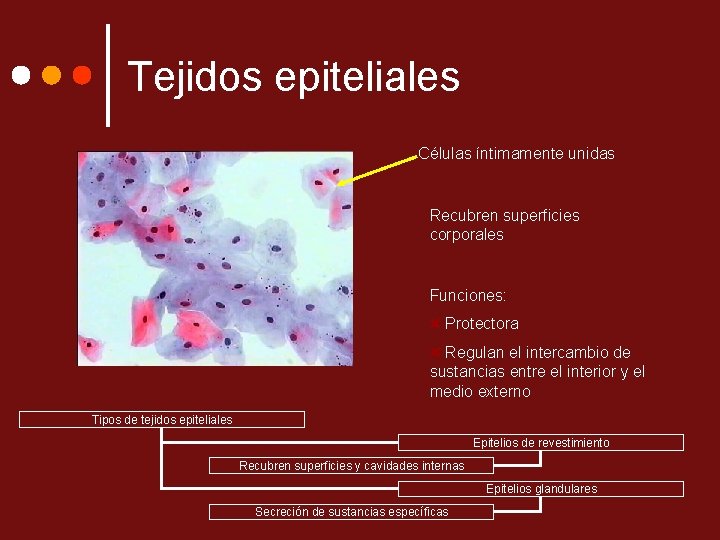 Tejidos epiteliales

Células íntimamente unidas

Recubren superficies corporales

Funciones:

Protectora

Regulan el intercambio de sustancias entre el interior y el medio externo

Tipos de tejidos epiteliales

Epitelios de revestimiento

Recubren superficies y cavidades internas

Epitelios glandulares

Secreción de sustancias específicas